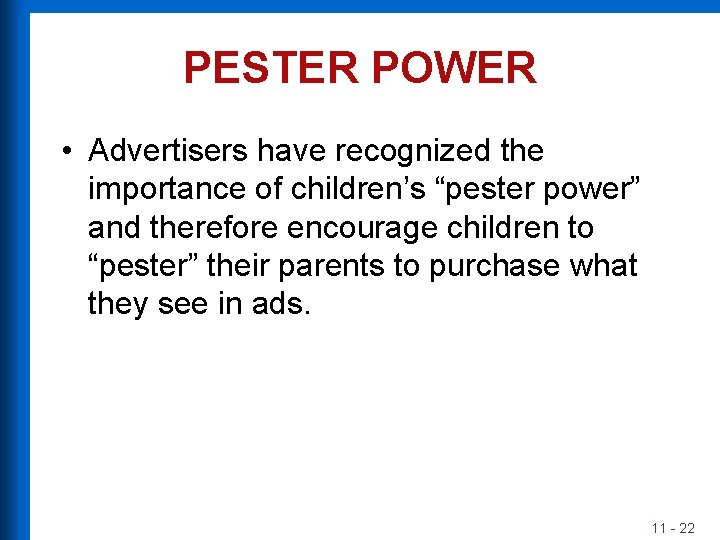 PESTER POWER

• Advertisers have recognized the importance of children’s “pester power” and therefore encourage children to “pester” their parents to purchase what they see in ads.

11 - 22